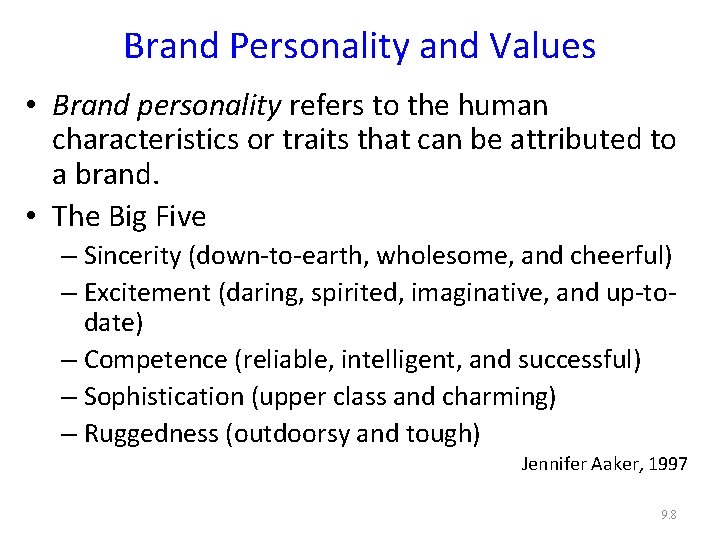 Brand Personality and Values

• Brand personality refers to the human characteristics or traits that can be attributed to a brand.

• The Big Five

– Sincerity (down-to-earth, wholesome, and cheerful)

– Excitement (daring, spirited, imaginative, and up-to-date)

– Competence (reliable, intelligent, and successful)

– Sophistication (upper class and charming)

– Ruggedness (outdoorsy and tough)

Jennifer Aaker, 1997

9.8